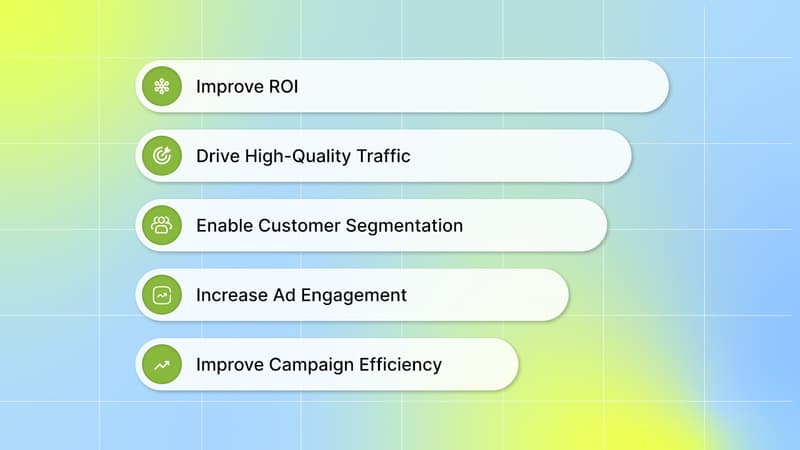 Improve ROI

Drive High-Quality Traffic

Enable Customer Segmentation

Increase Ad Engagement

Improve Campaign Efficiency